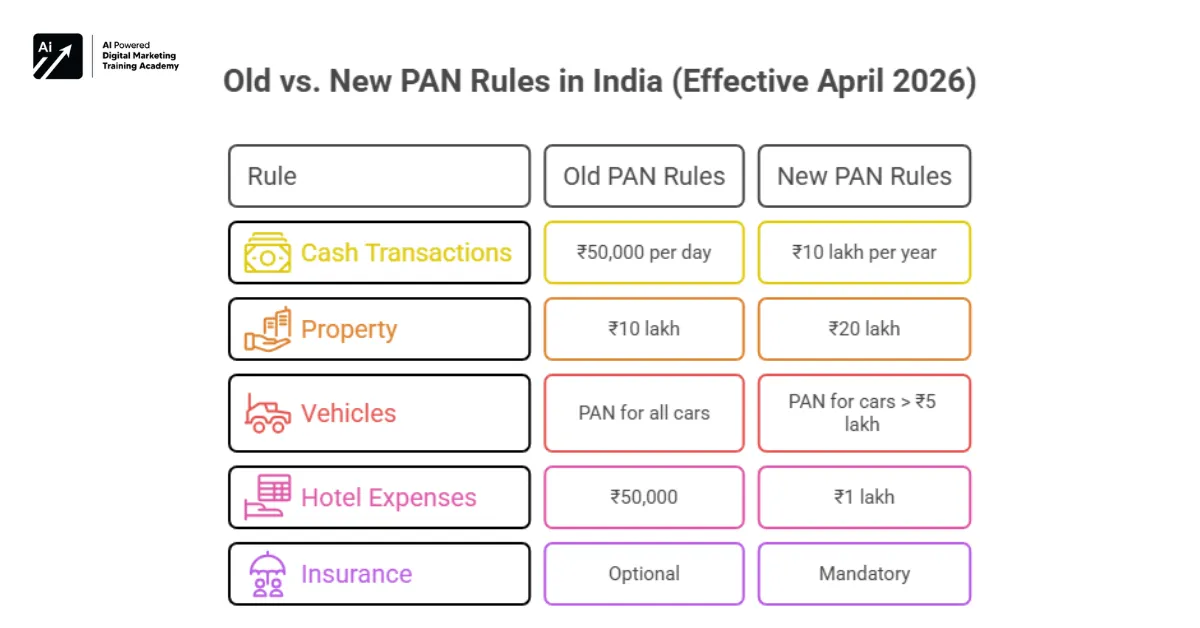 Ai
AI Powered
Digital Marketing
Training Academy

Old vs. New PAN Rules in India (Effective April 2026)

| Rule | Old PAN Rules | New PAN Rules |
|---|---|---|
| Cash Transactions | ₹50,000 per day | ₹10 lakh per year |
| Property | ₹10 lakh | ₹20 lakh |
| Vehicles | PAN for all cars | PAN for cars > ₹5 lakh |
| Hotel Expenses | ₹50,000 | ₹1 lakh |
| Insurance | Optional | Mandatory |